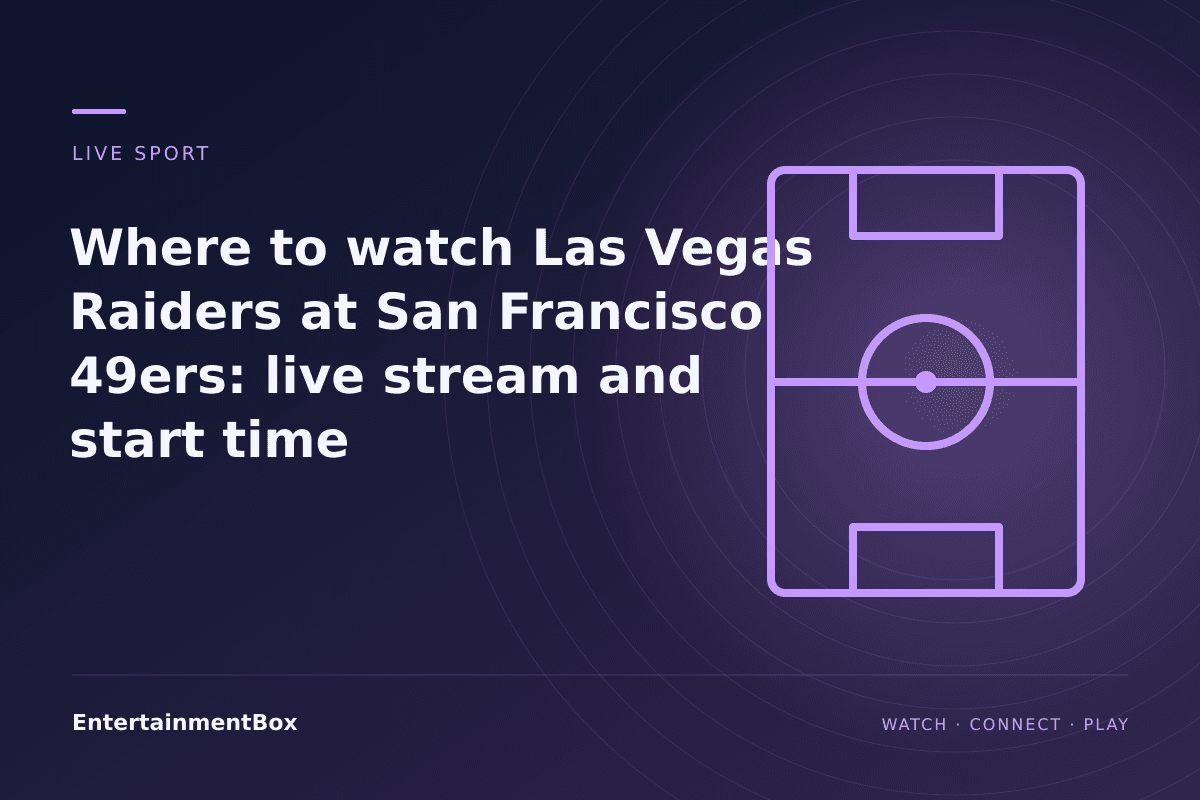 LIVE SPORT

Where to watch Las Vegas Raiders at San Francisco 49ers: live stream and start time

EntertainmentBox

WATCH · CONNECT · PLAY